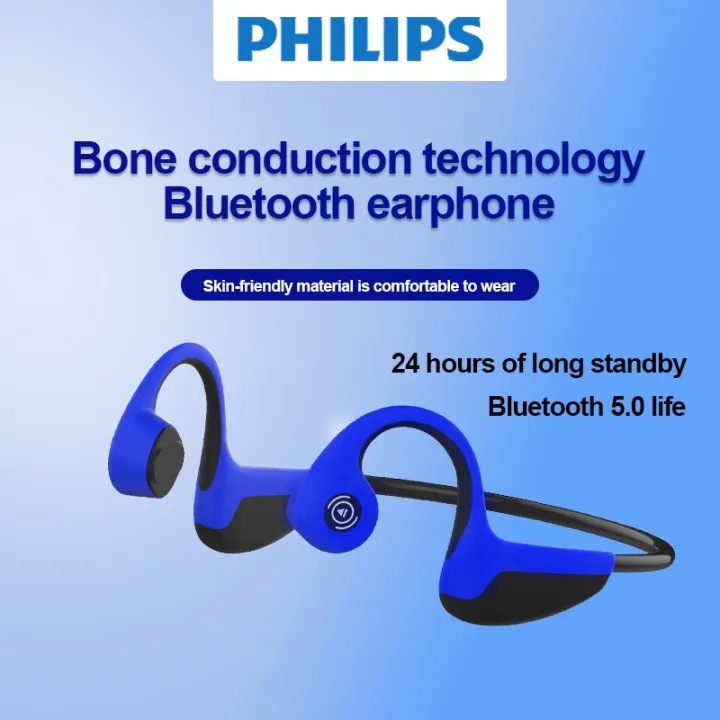 PHILIPS

Bone conduction technology
Bluetooth earphone

Skin-friendly material is comfortable to wear

24 hours of long standby

Bluetooth 5.0 life